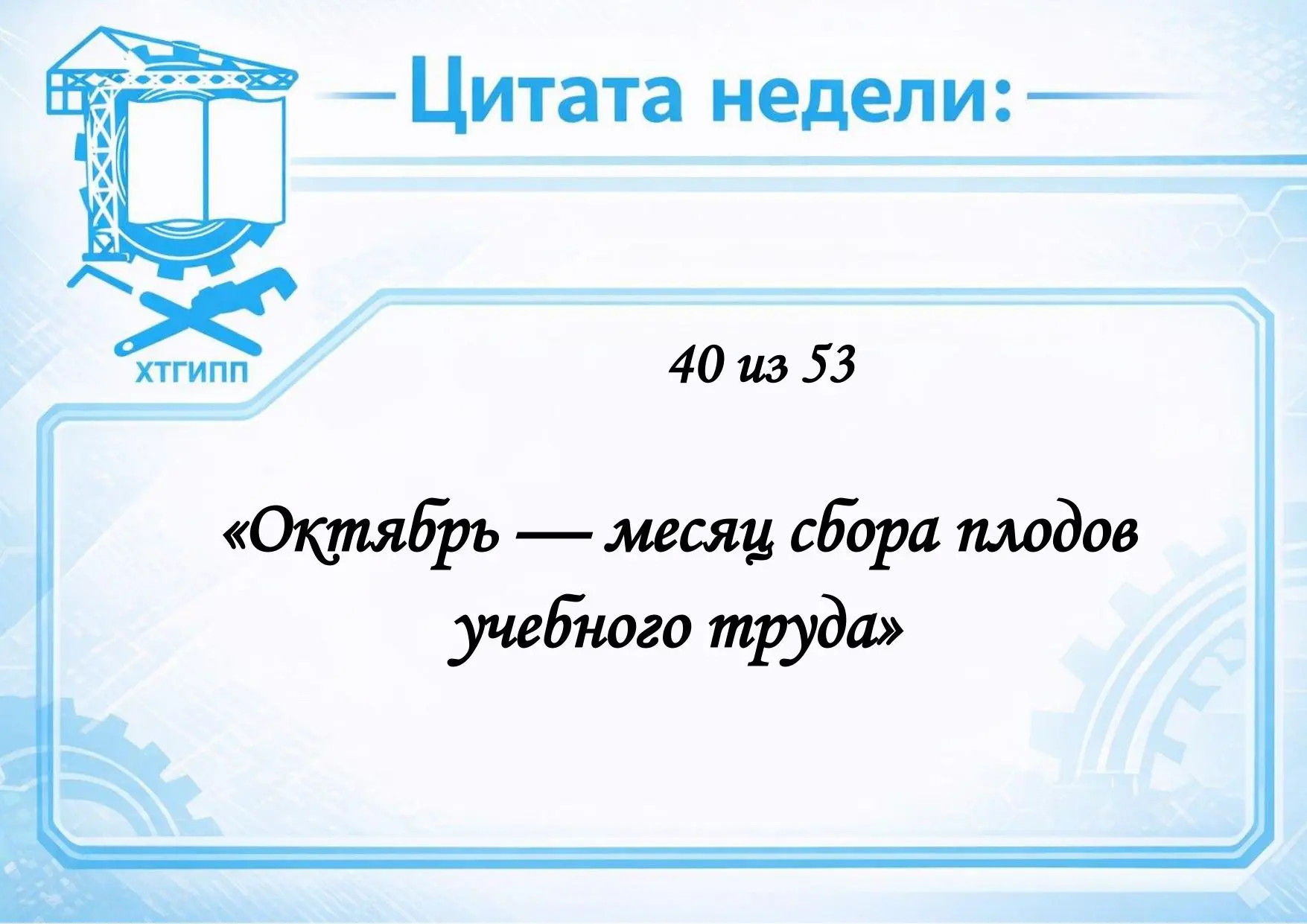 ХТГИПП

Цитата недели:

40 из 53

«Октябрь — месяц сбора плодов учебного труда»